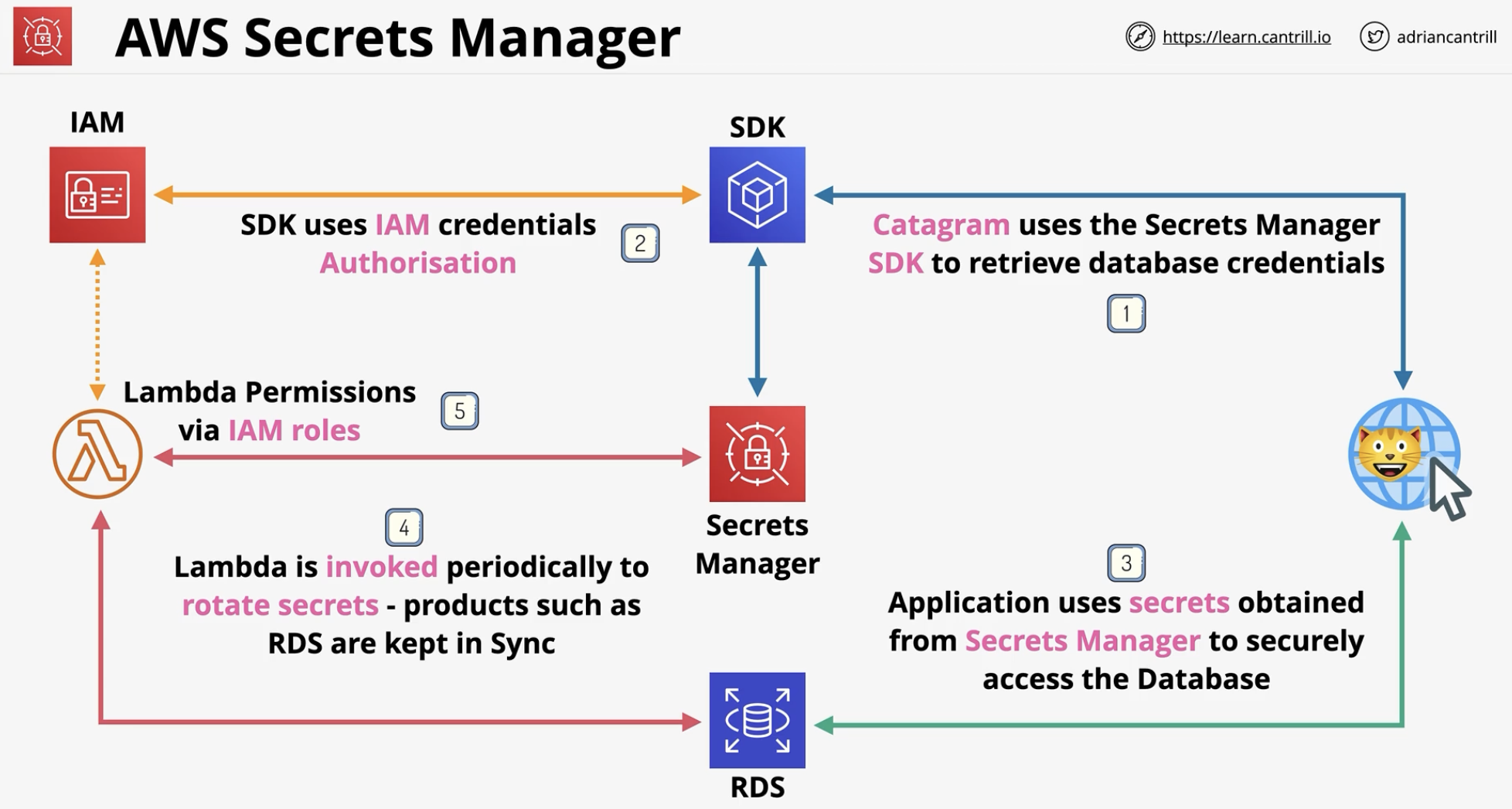 AWS Secrets Manager

https://learn.cantrill.io adriancantrill

IAM

SDK

SDK uses IAM credentials Authorisation

2

Catagram uses the Secrets Manager SDK to retrieve database credentials

1

Lambda Permissions via IAM roles

5

Secrets Manager

4

Lambda is invoked periodically to rotate secrets - products such as RDS are kept in Sync

3

Application uses secrets obtained from Secrets Manager to securely access the Database

RDS